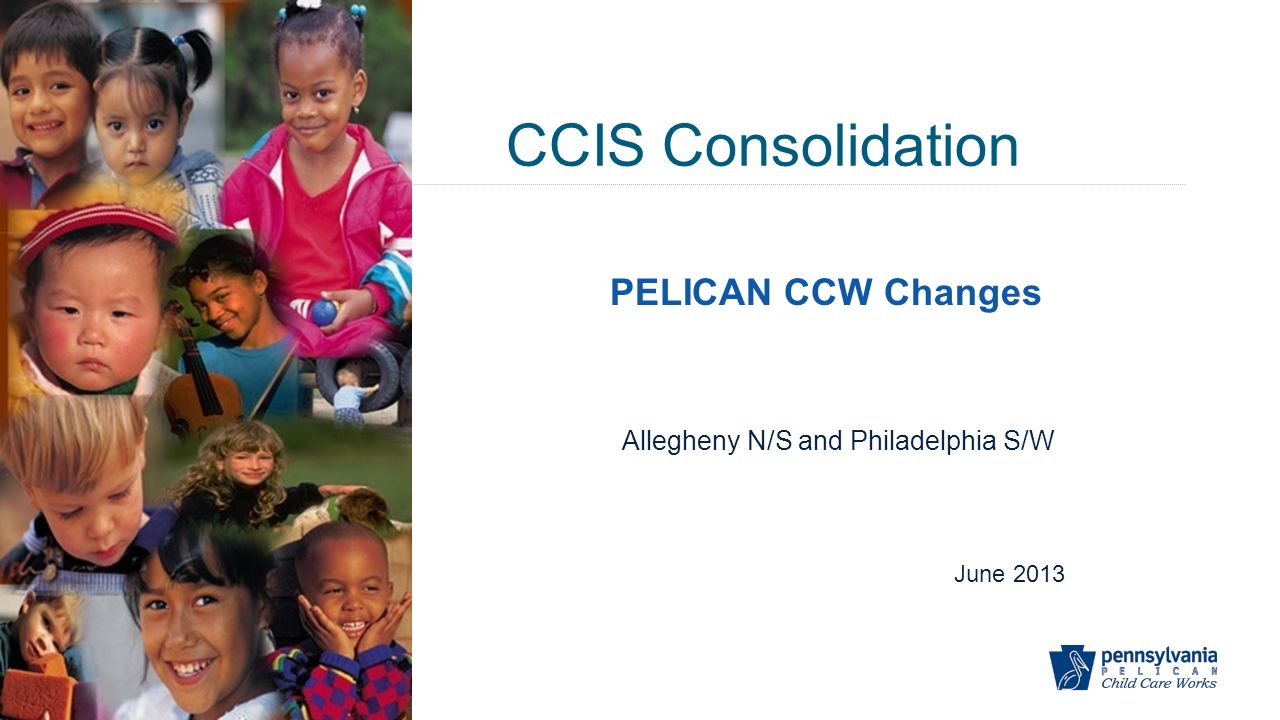 CCIS Consolidation

PELICAN CCW Changes

Allegheny N/S and Philadelphia S/W

June 2013

pennsylvania
PELICAN
Child Care Works